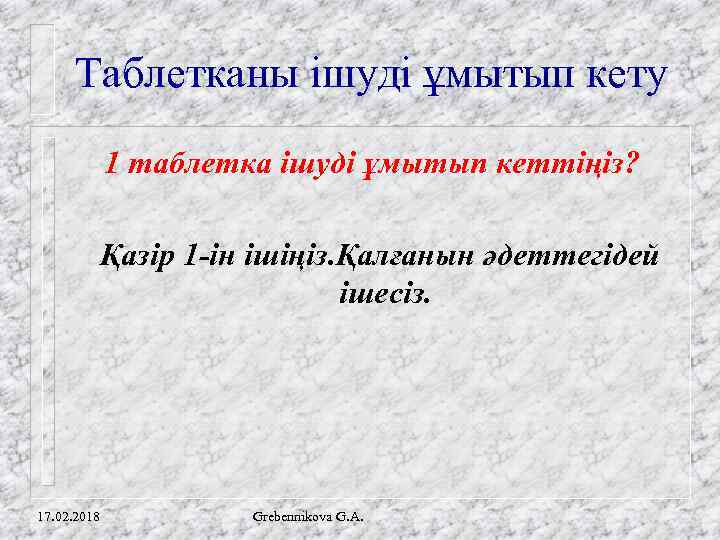 Таблетканы ішуді ұмытып кету

1 таблетка ішуді ұмытып кеттіңіз?

Қазір 1-ін ішіңіз.Қалғанын әдеттегідей ішесіз.

17.02.2018

Grebennikova G.A.